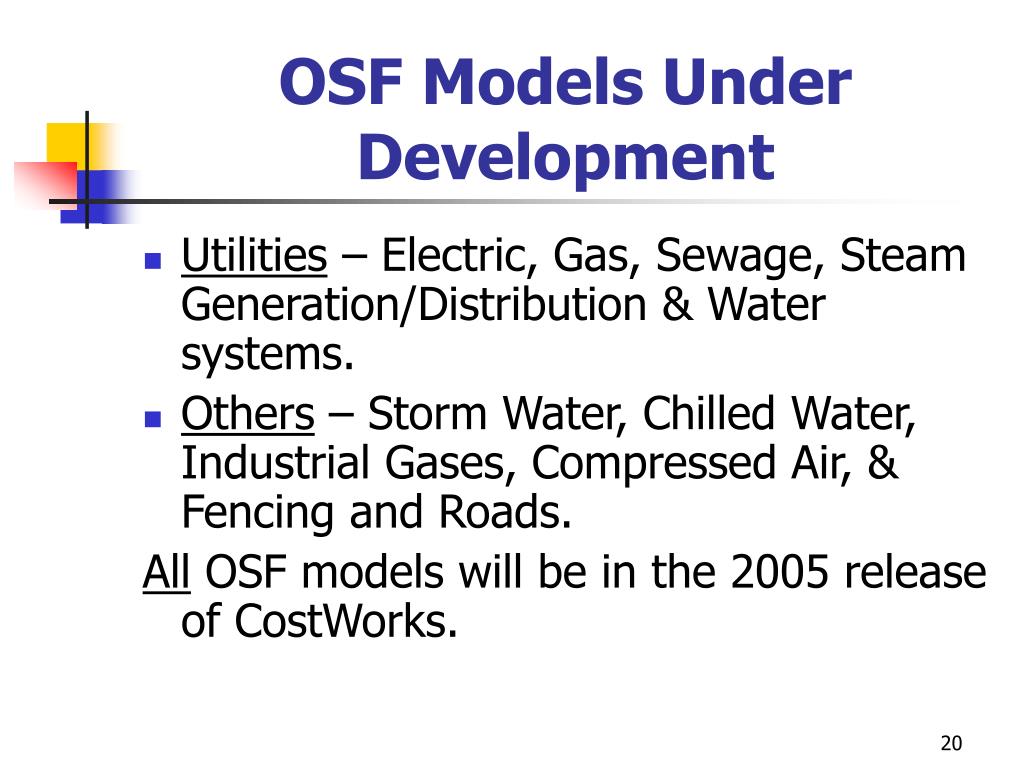 OSF Models Under Development

- Utilities – Electric, Gas, Sewage, Steam Generation/Distribution & Water systems.
- Others – Storm Water, Chilled Water, Industrial Gases, Compressed Air, & Fencing and Roads.

All OSF models will be in the 2005 release of CostWorks.

20